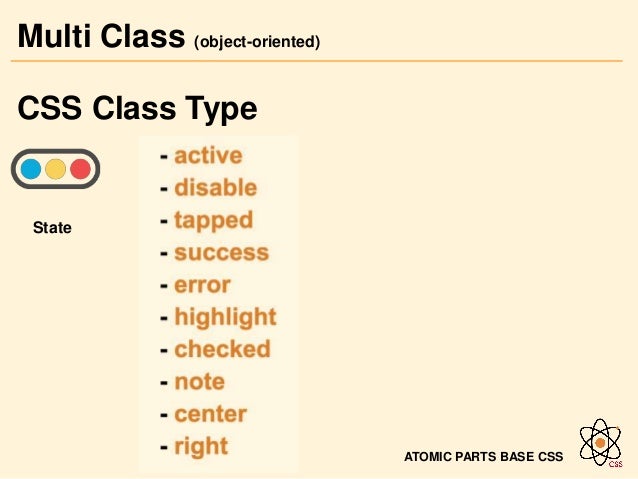 Multi Class (object-oriented)

CSS Class Type

State

- active
- disable
- tapped
- success
- error
- highlight
- checked
- note
- center
- right

ATOMIC PARTS BASE CSS

CSS